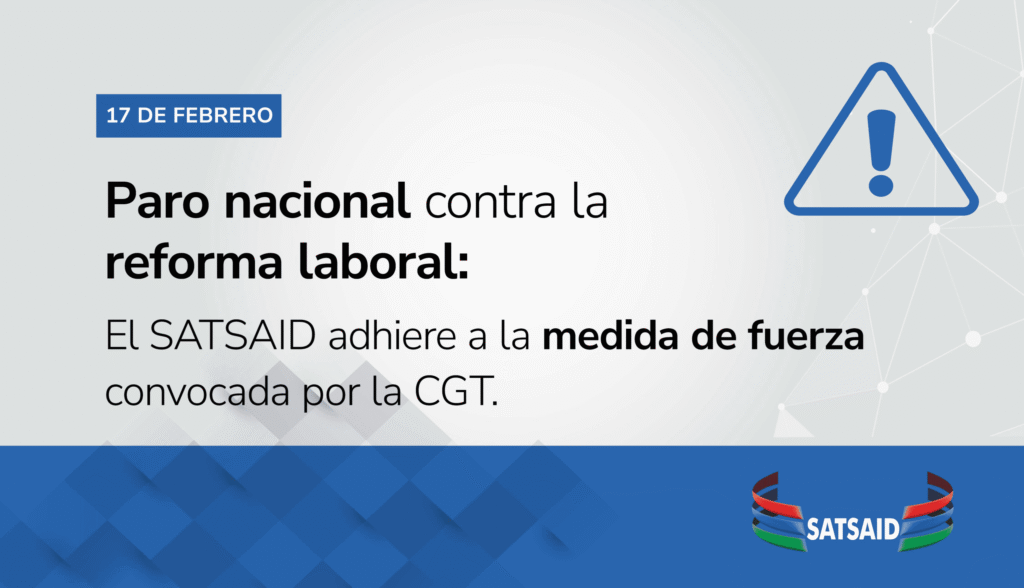 17 DE FEBRERO

Paro nacional contra la reforma laboral:

El SATSAID adhiere a la medida de fuerza convocada por la CGT.

SATSAID